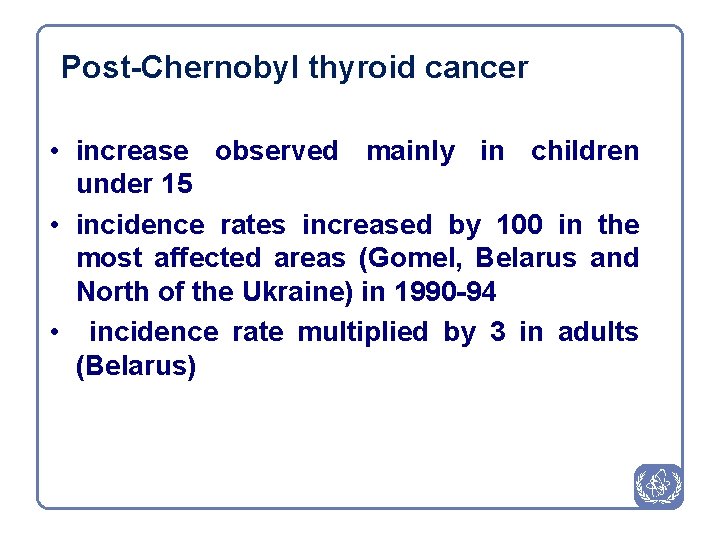 Post-Chernobyl thyroid cancer

• increase observed mainly in children under 15

• incidence rates increased by 100 in the most affected areas (Gomel, Belarus and North of the Ukraine) in 1990-94

• incidence rate multiplied by 3 in adults (Belarus)